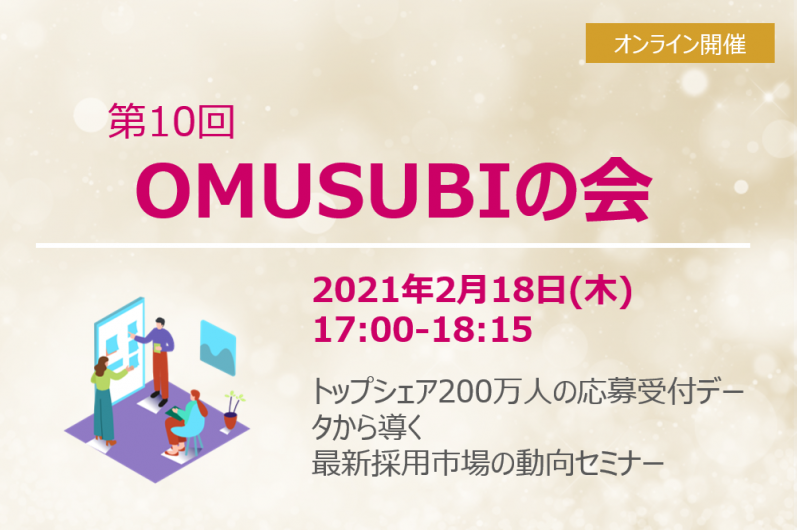 オンライン開催

第10回
OMUSUBIの会

2021年2月18日(木)
17:00-18:15

トップシェア200万人の応募受付データから導く
最新採用市場の動向セミナー